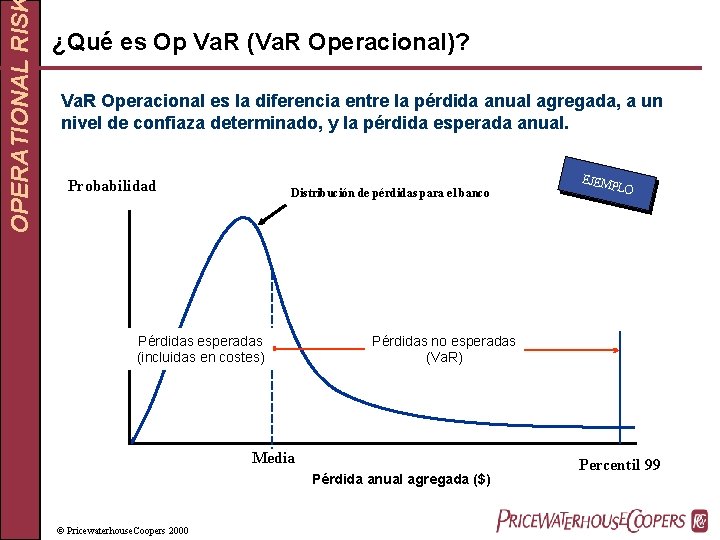 OPERATIONAL RISK

¿Qué es Op VaR (VaR Operacional)?

VaR Operacional es la diferencia entre la pérdida anual agregada, a un nivel de confiaza determinado, y la pérdida esperada anual.

EJEMPLO

Probabilidad

Distribución de pérdidas para el banco

Pérdidas esperadas (incluidas en costes)

Pérdidas no esperadas (VaR)

Media

Percentil 99

Pérdida anual agregada ($)

© PricewaterhouseCoopers 2000

PRICEWATERHOUSECOOPERS